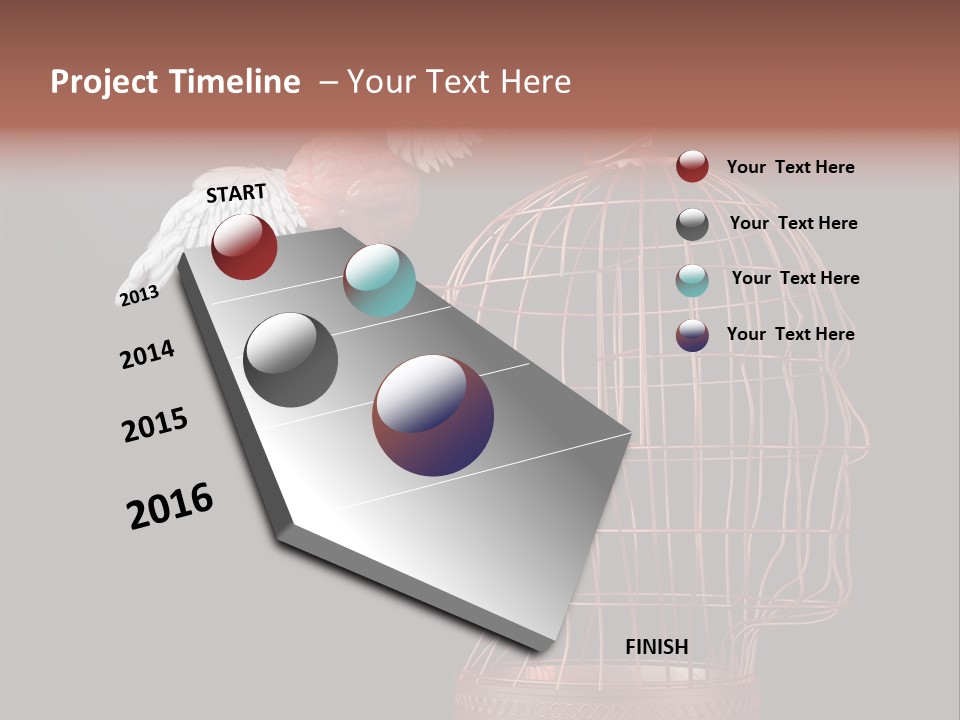 Project Timeline – Your Text Here

START

2013

2014

2015

2016

FINISH

Your Text Here

Your Text Here

Your Text Here

Your Text Here